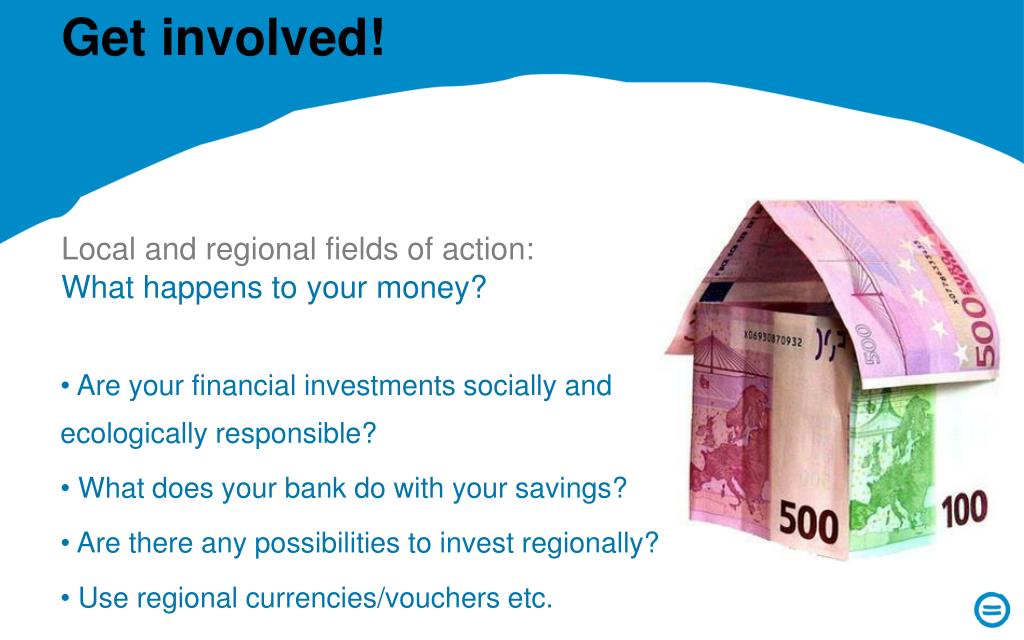 Get involved!

Local and regional fields of action:
What happens to your money?

• Are your financial investments socially and ecologically responsible?

• What does your bank do with your savings?

• Are there any possibilities to invest regionally?

• Use regional currencies/vouchers etc.

X06930870932

500

500

500

100